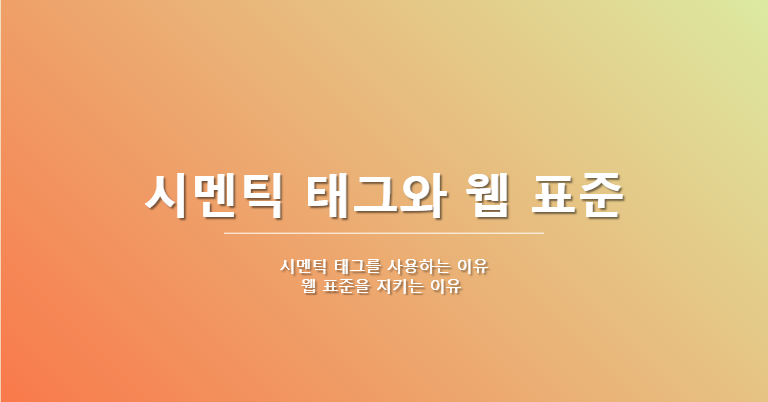 시멘틱 태그와 웹 표준

시멘틱 태그를 사용하는 이유
웹 표준을 지키는 이유